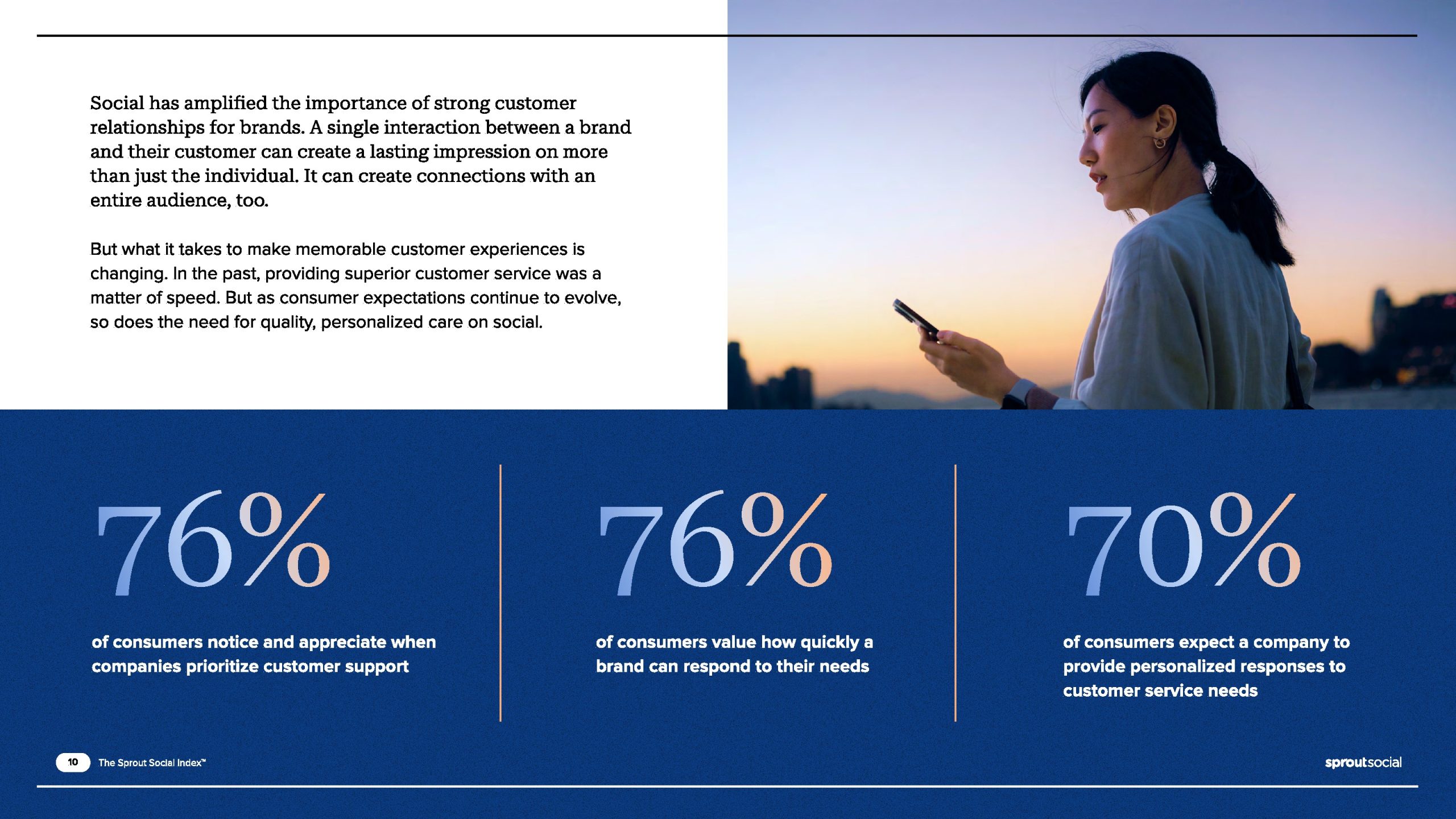 Social has amplified the importance of strong customer relationships for brands. A single interaction between a brand and their customer can create a lasting impression on more than just the individual. It can create connections with an entire audience, too.

But what it takes to make memorable customer experiences is changing. In the past, providing superior customer service was a matter of speed. But as consumer expectations continue to evolve, so does the need for quality, personalized care on social.

76%

of consumers notice and appreciate when companies prioritize customer support

76%

of consumers value how quickly a brand can respond to their needs

70%

of consumers expect a company to provide personalized responses to customer service needs

10 The Sprout Social Index™

sproutsocial